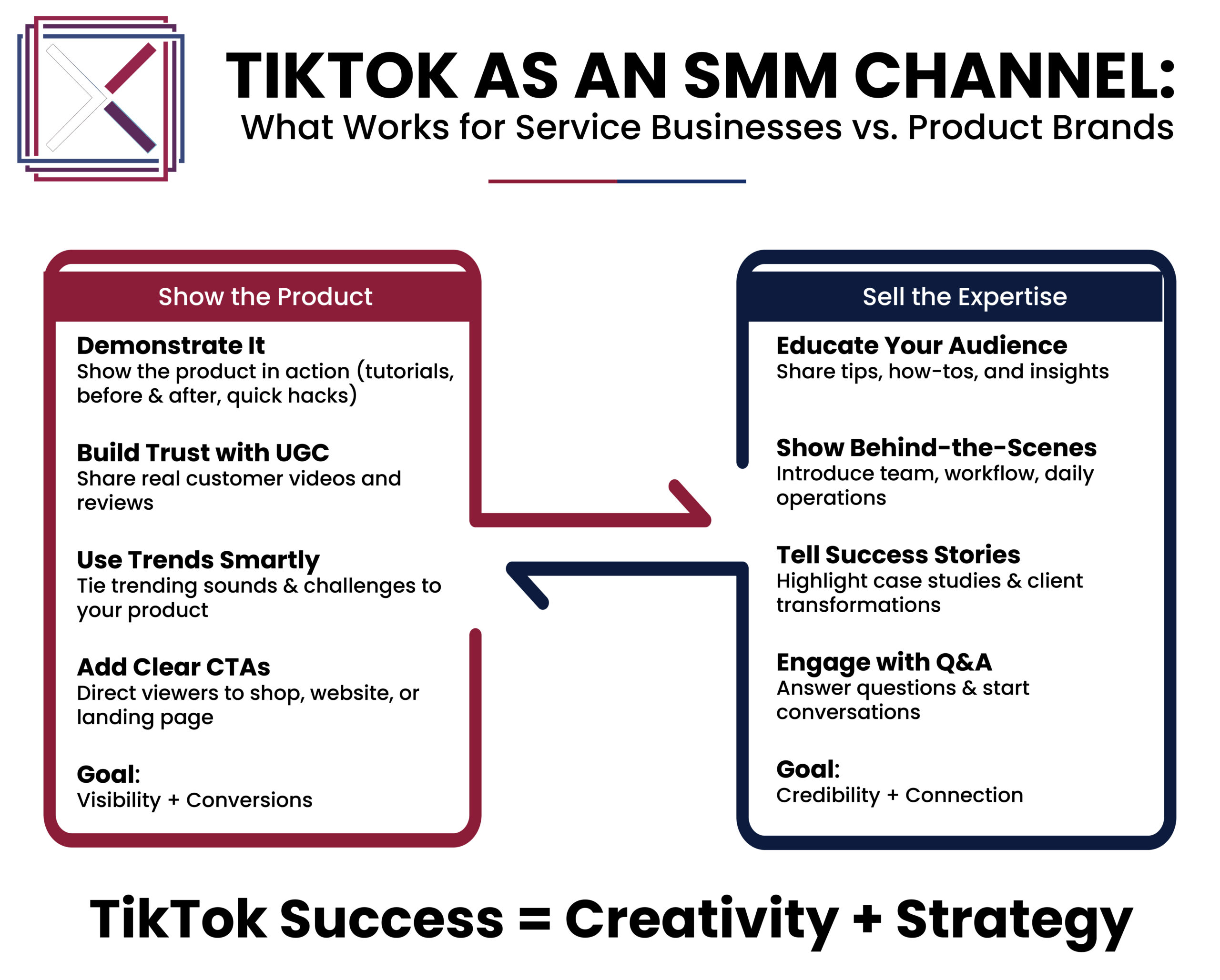 TIKTOK AS AN SMM CHANNEL:
What Works for Service Businesses vs. Product Brands

Show the Product

Demonstrate It
Show the product in action (tutorials, before & after, quick hacks)

Build Trust with UGC
Share real customer videos and reviews

Use Trends Smartly
Tie trending sounds & challenges to your product

Add Clear CTAs
Direct viewers to shop, website, or landing page

Goal:
Visibility + Conversions

Sell the Expertise

Educate Your Audience
Share tips, how-tos, and insights

Show Behind-the-Scenes
Introduce team, workflow, daily operations

Tell Success Stories
Highlight case studies & client transformations

Engage with Q&A
Answer questions & start conversations

Goal:
Credibility + Connection

TikTok Success = Creativity + Strategy